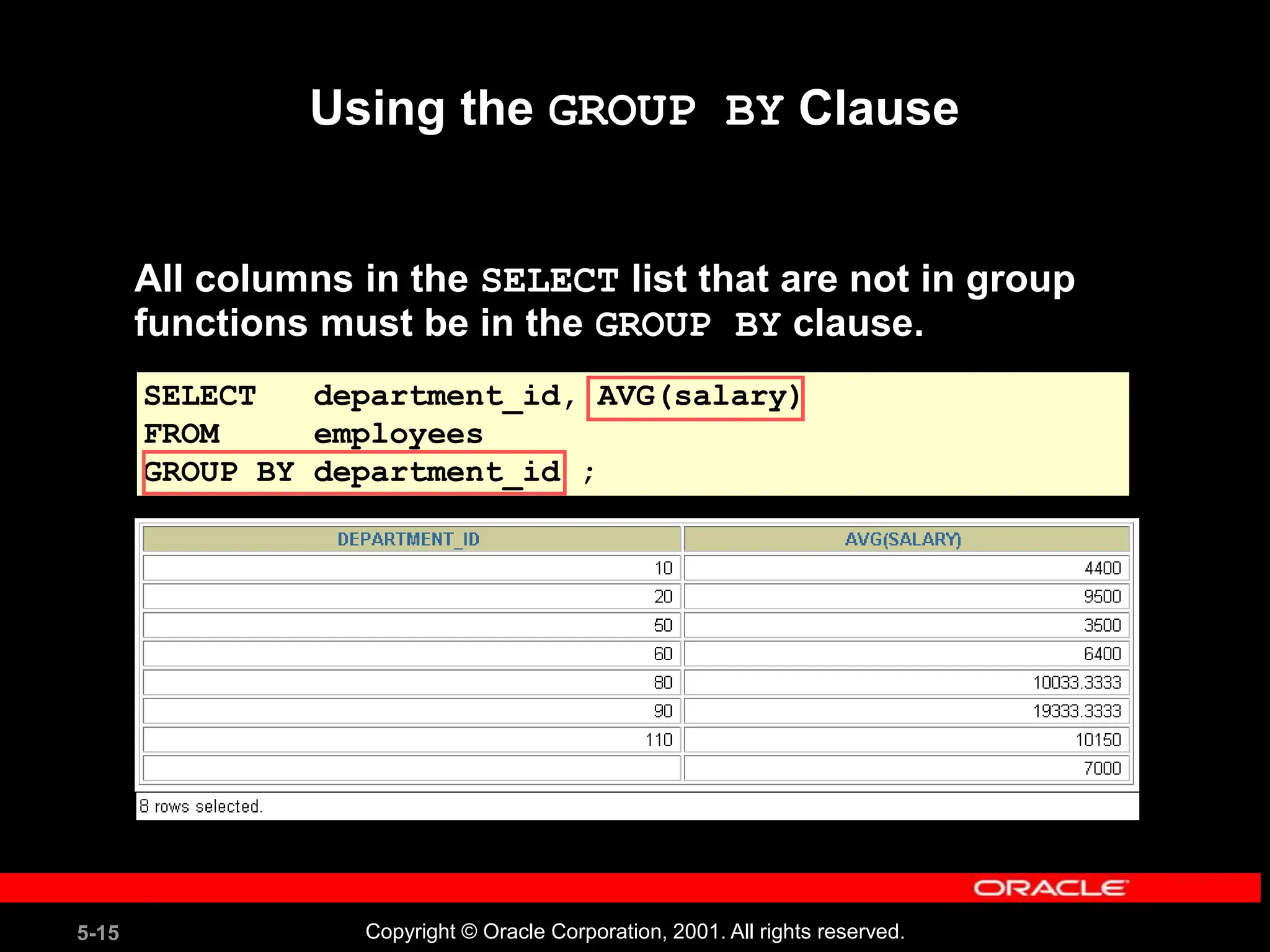 Using the GROUP BY Clause

All columns in the SELECT list that are not in group functions must be in the GROUP BY clause.

SELECT department_id, AVG(salary)
FROM employees
GROUP BY department_id ;

| DEPARTMENT_ID | AVG(SALARY) |
|---|---|
| 10 | 4400 |
| 20 | 9500 |
| 50 | 3500 |
| 60 | 6400 |
| 80 | 10033.3333 |
| 90 | 19333.3333 |
| 110 | 10150 |
| | 7000 |

8 rows selected.

ORACLE

5-15

Copyright © Oracle Corporation, 2001. All rights reserved.